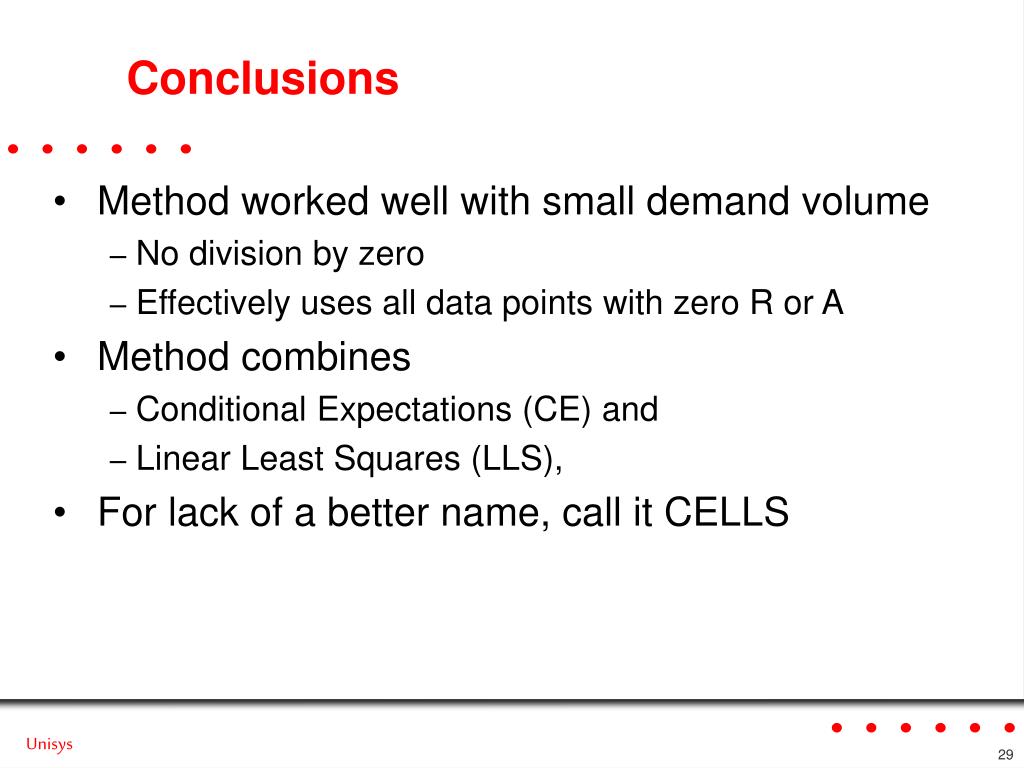 Conclusions

• Method worked well with small demand volume
– No division by zero
– Effectively uses all data points with zero R or A
• Method combines
– Conditional Expectations (CE) and
– Linear Least Squares (LLS),
• For lack of a better name, call it CELLS

Unisys

29